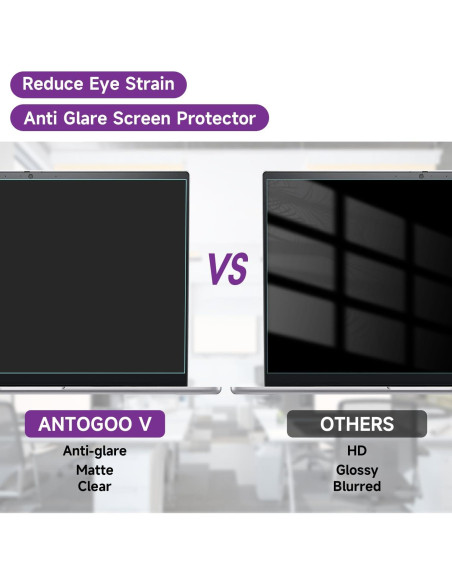 Reduce Eye Strain

Anti Glare Screen Protector

VS

ANTOGOO V

Anti-glare
Matte
Clear

OTHERS

HD
Glossy
Blurred